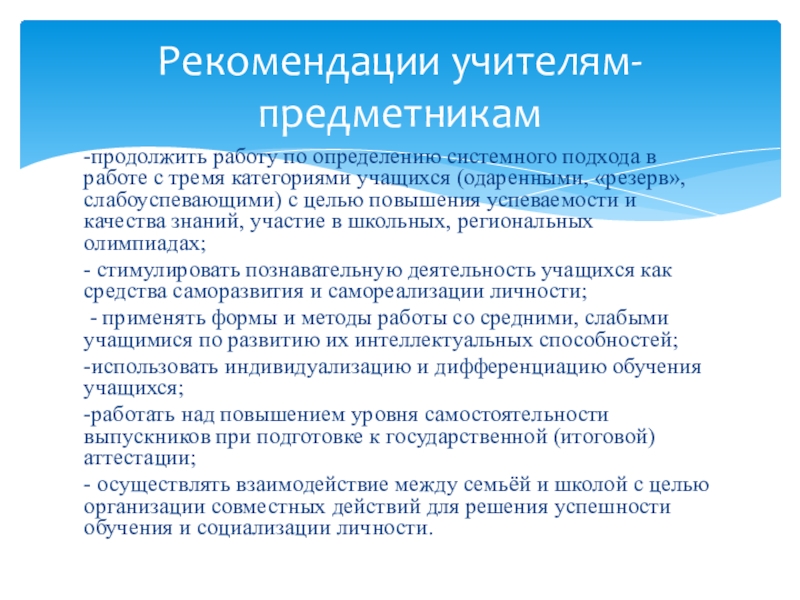 Рекомендации учителям-предметникам

-продолжить работу по определению системного подхода в работе с тремя категориями учащихся (одаренными, «резерв», слабоуспевающими) с целью повышения успеваемости и качества знаний, участие в школьных, региональных олимпиадах;

- стимулировать познавательную деятельность учащихся как средства саморазвития и самореализации личности;

- применять формы и методы работы со средними, слабыми учащимися по развитию их интеллектуальных способностей;

-использовать индивидуализацию и дифференциацию обучения учащихся;

-работать над повышением уровня самостоятельности выпускников при подготовке к государственной (итоговой) аттестации;

- осуществлять взаимодействие между семьёй и школой с целью организации совместных действий для решения успешности обучения и социализации личности.